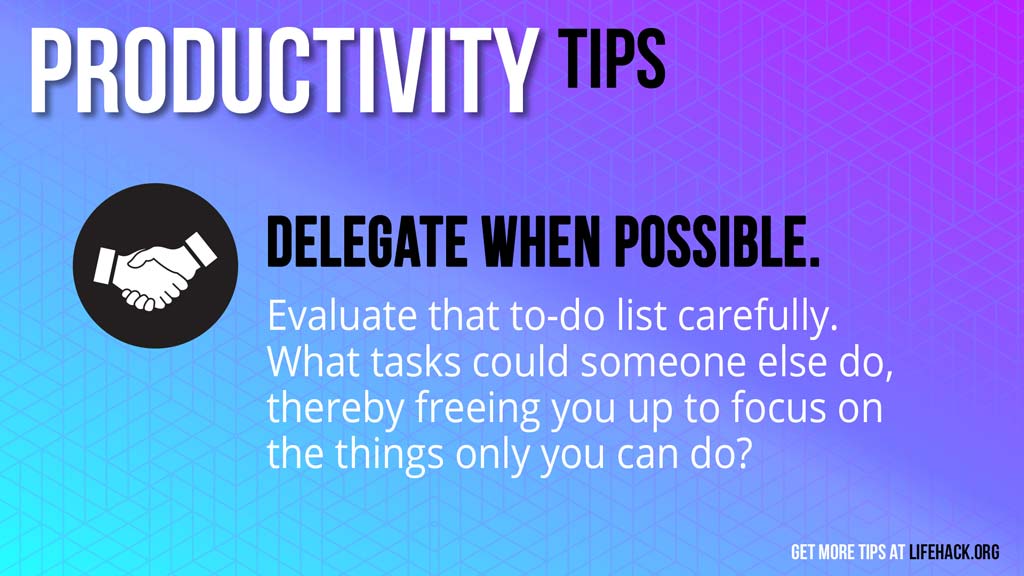 PRODUCTIVITY TIPS

DELEGATE WHEN POSSIBLE.

Evaluate that to-do list carefully. What tasks could someone else do, thereby freeing you up to focus on the things only you can do?

GET MORE TIPS AT LIFEHACK.ORG